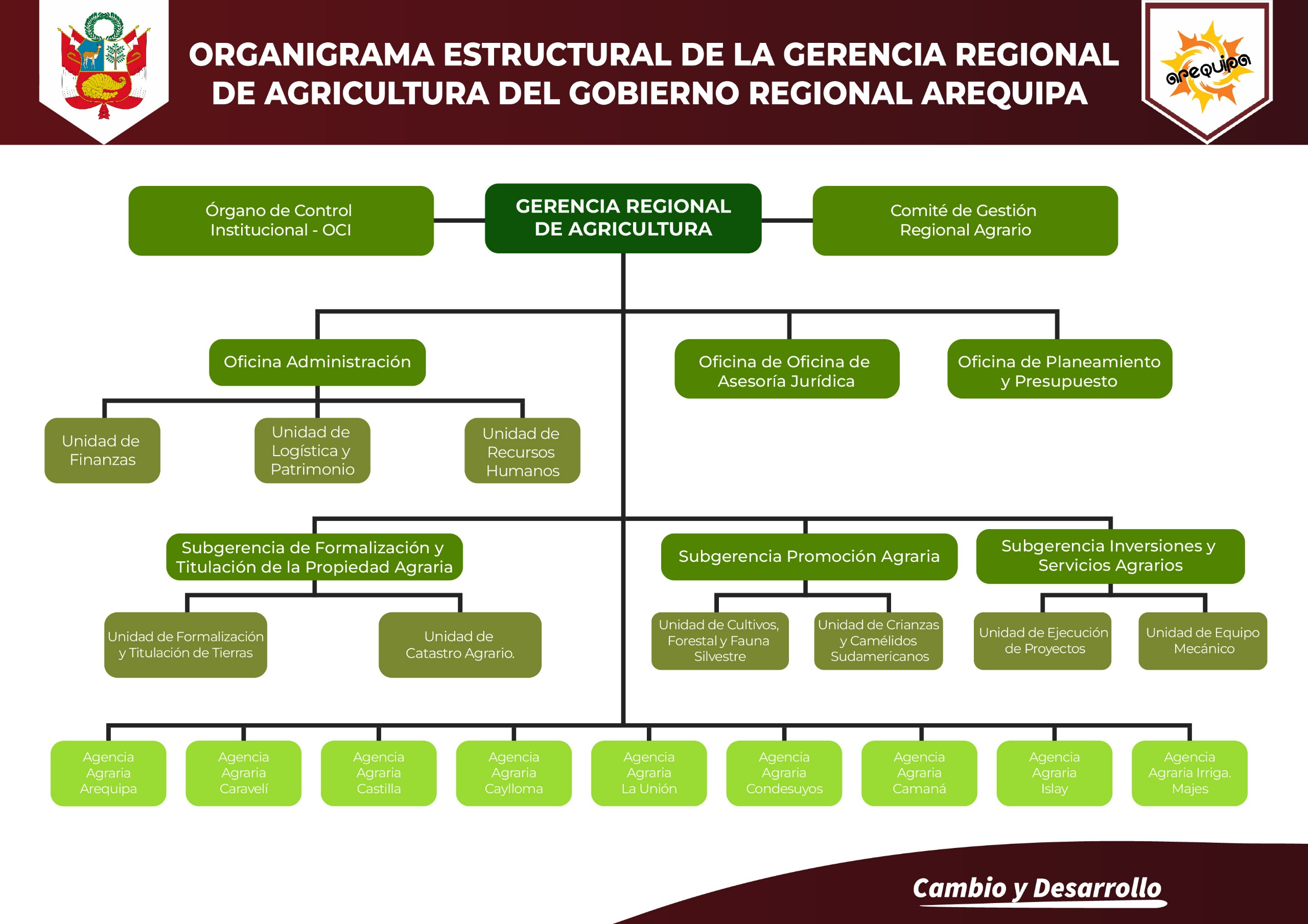 ORGANIGRAMA ESTRUCTURAL DE LA GERENCIA REGIONAL DE AGRICULTURA DEL GOBIERNO REGIONAL AREQUIPA

arequipa

Órgano de Control Institucional - OCI

GERENCIA REGIONAL DE AGRICULTURA

Comité de Gestión Regional Agrario

Oficina Administración

Oficina de Oficina de Asesoría Jurídica

Oficina de Planeamiento y Presupuesto

Unidad de Finanzas

Unidad de Logística y Patrimonio

Unidad de Recursos Humanos

Subgerencia de Formalización y Titulación de la Propiedad Agraria

Subgerencia Promoción Agraria

Subgerencia Inversiones y Servicios Agrarios

Unidad de Formalización y Titulación de Tierras

Unidad de Catastro Agrario.

Unidad de Cultivos, Forestal y Fauna Silvestre

Unidad de Crianzas y Camélidos Sudamericanos

Unidad de Ejecución de Proyectos

Unidad de Equipo Mecánico

Agencia Agraria Arequipa

Agencia Agraria Caravelí

Agencia Agraria Castilla

Agencia Agraria Caylloma

Agencia Agraria La Unión

Agencia Agraria Condesuyos

Agencia Agraria Camaná

Agencia Agraria Islay

Agencia Agraria Irriga. Majes

Cambio y Desarrollo